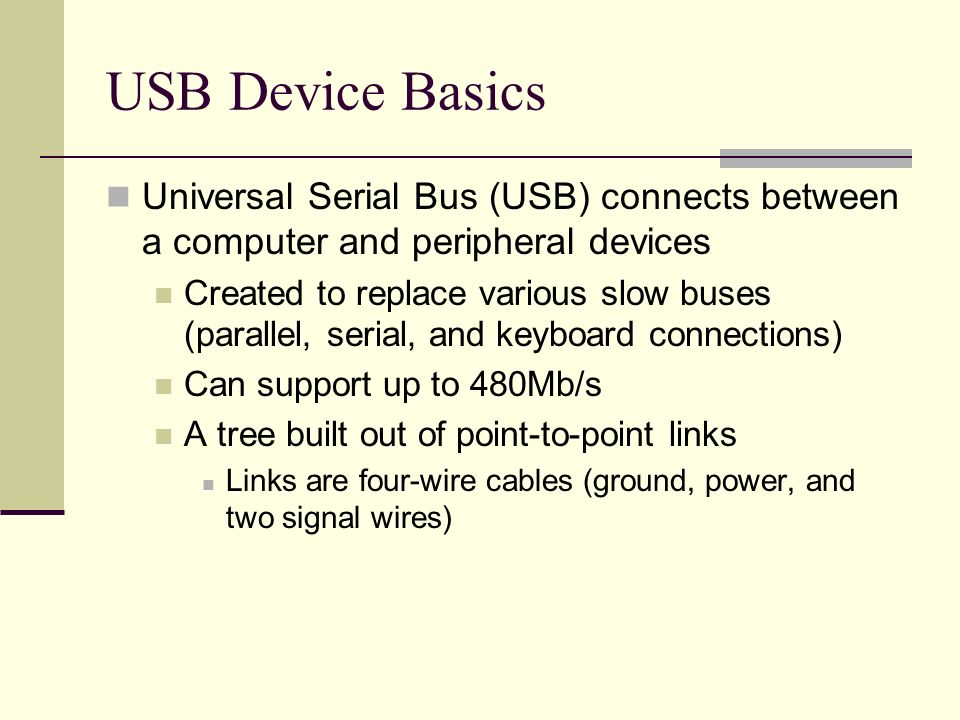 USB Device Basics

Universal Serial Bus (USB) connects between a computer and peripheral devices

Created to replace various slow buses (parallel, serial, and keyboard connections)

Can support up to 480Mb/s

A tree built out of point-to-point links

Links are four-wire cables (ground, power, and two signal wires)